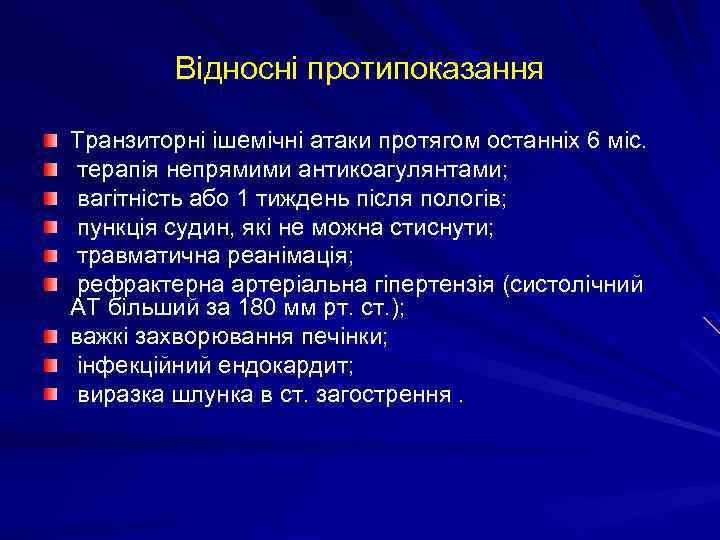 Відносні протипоказання

Транзиторні ішемічні атаки протягом останніх 6 міс.
 терапія непрямими антикоагулянтами;
 вагітність або 1 тиждень після пологів;
 пункція судин, які не можна стиснути;
 травматична реанімація;
 рефрактерна артеріальна гіпертензія (систолічний АТ більший за 180 мм рт. ст.);
важкі захворювання печінки;
 інфекційний ендокардит;
 виразка шлунка в ст. загострення .